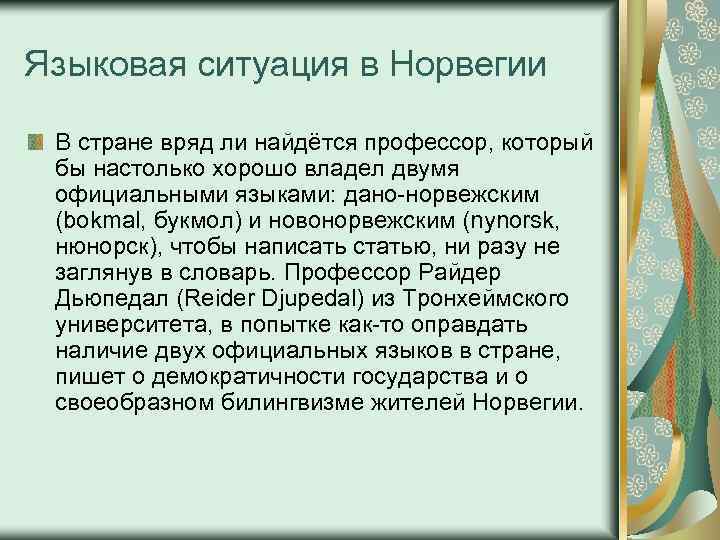 Языковая ситуация в Норвегии

В стране вряд ли найдётся профессор, который бы настолько хорошо владел двумя официальными языками: дано-норвежским (bokmal, букмол) и новонорвежским (nynorsk, нюнорск), чтобы написать статью, ни разу не заглянув в словарь. Профессор Райдер Дьюпедал (Reider Djupedal) из Тронхеймского университета, в попытке как-то оправдать наличие двух официальных языков в стране, пишет о демократичности государства и о своеобразном билингвизме жителей Норвегии.